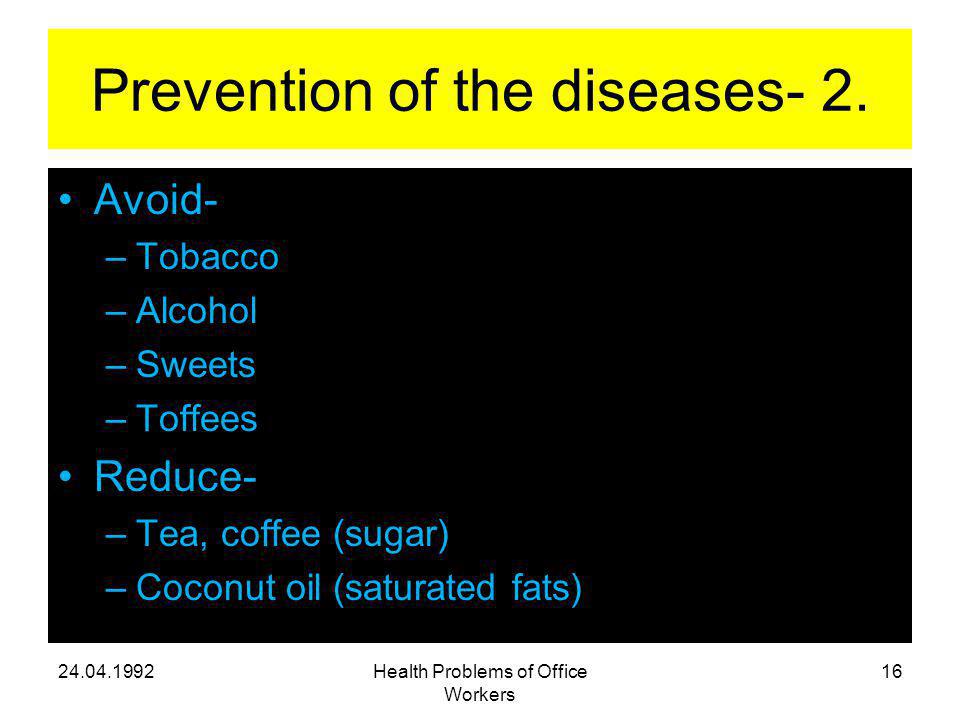 Prevention of the diseases- 2.

• Avoid-
– Tobacco
– Alcohol
– Sweets
– Toffees
• Reduce-
– Tea, coffee (sugar)
– Coconut oil (saturated fats)

24.04.1992

Health Problems of Office Workers

16